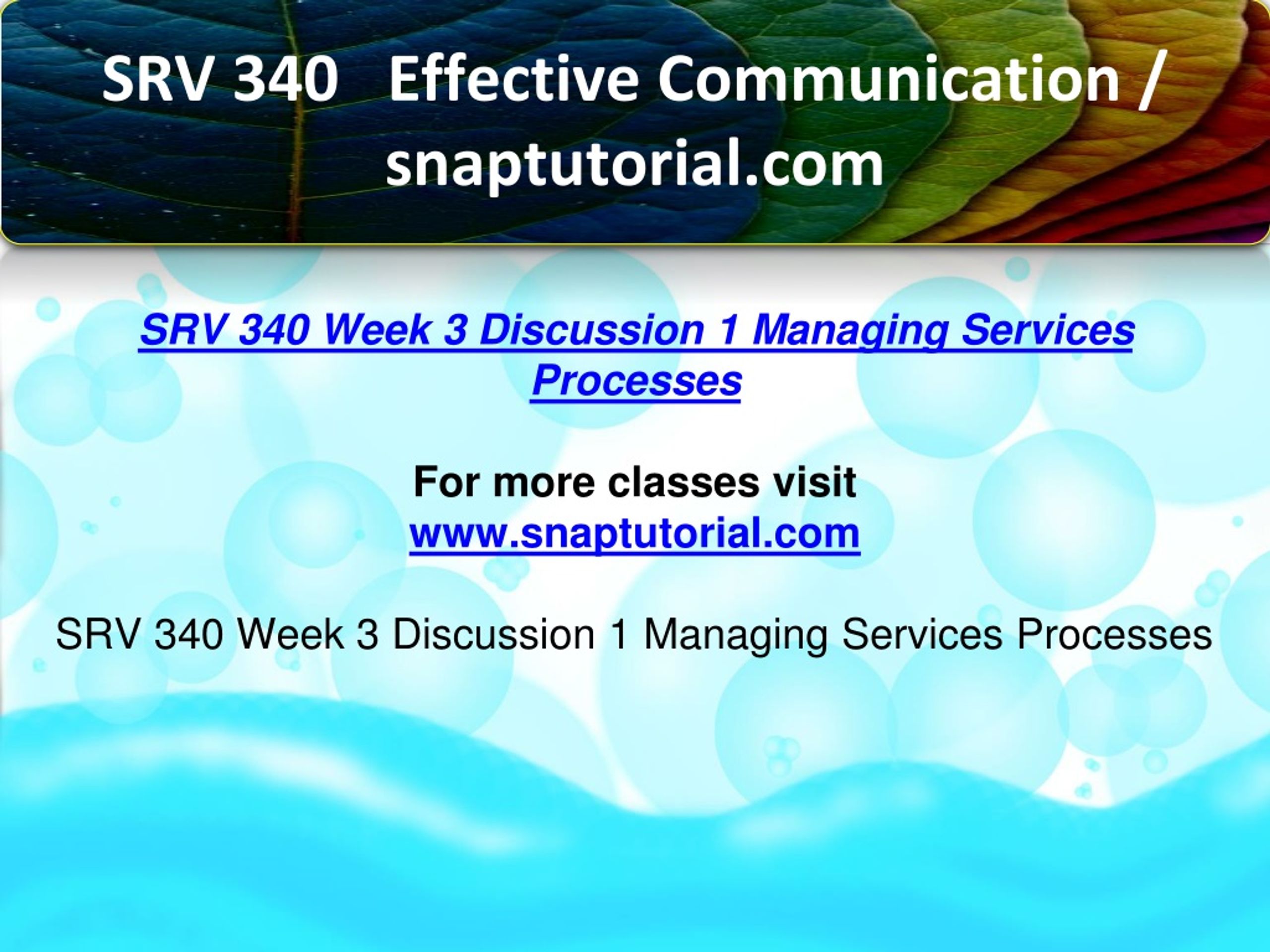 SRV 340 Effective Communication / snaptutorial.com

SRV 340 Week 3 Discussion 1 Managing Services Processes

For more classes visit
www.snaptutorial.com

SRV 340 Week 3 Discussion 1 Managing Services Processes